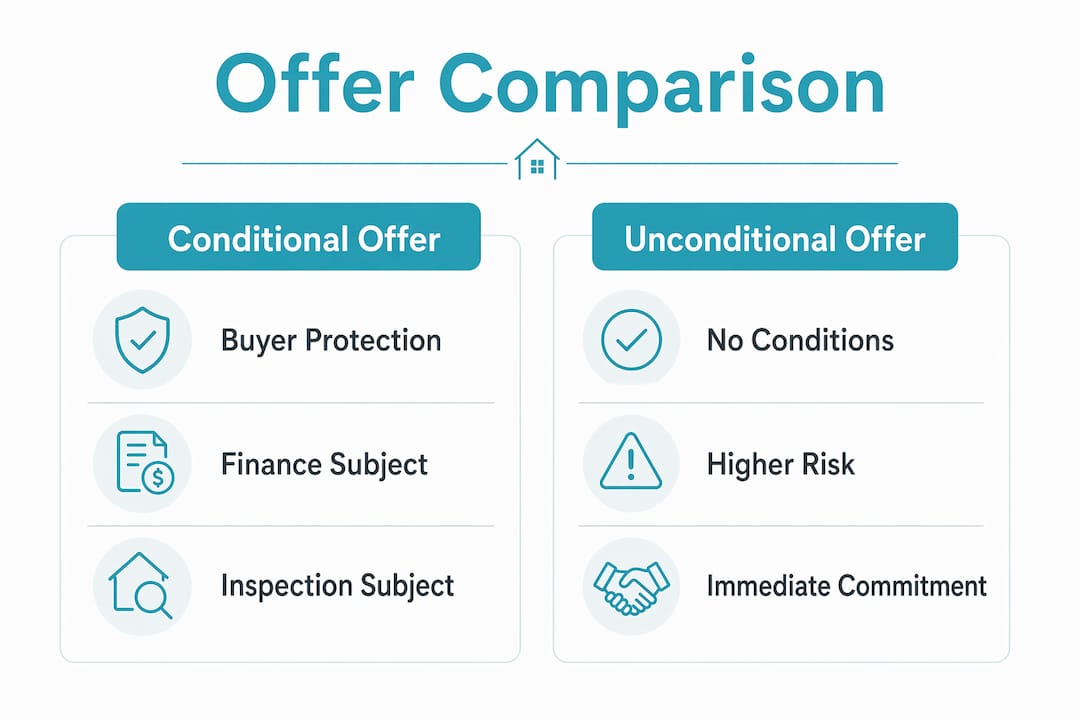 Offer Comparison

Conditional Offer

Buyer Protection

Finance Subject

Inspection Subject

Unconditional Offer

No Conditions

Higher Risk

Immediate Commitment